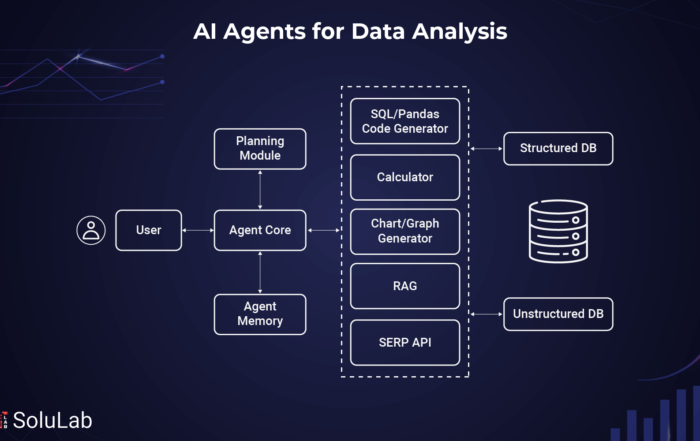 AI Agents for Data Analysis

Planning Module

User

Agent Core

Agent Memory

SQL/Pandas Code Generator

Calculator

Chart/Graph Generator

RAG

SERP API

Structured DB

Unstructured DB

SoluLab